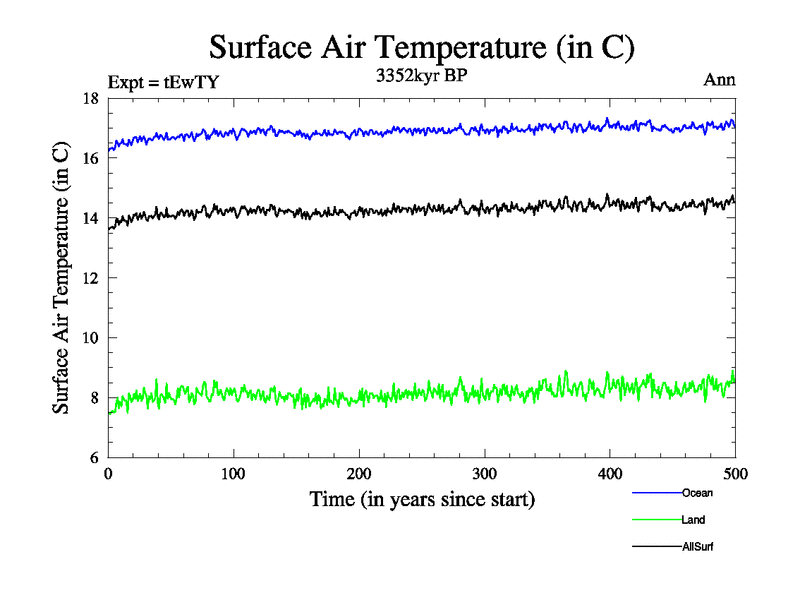 Surface Air Temperature (in C)

Expt = tEwTY

3352kyr BP

Ann

Surface Air Temperature (in C)

18
16
14
12
10
8
6

0
100
200
300
400
500

Time (in years since start)

Ocean
Land
AllSurf